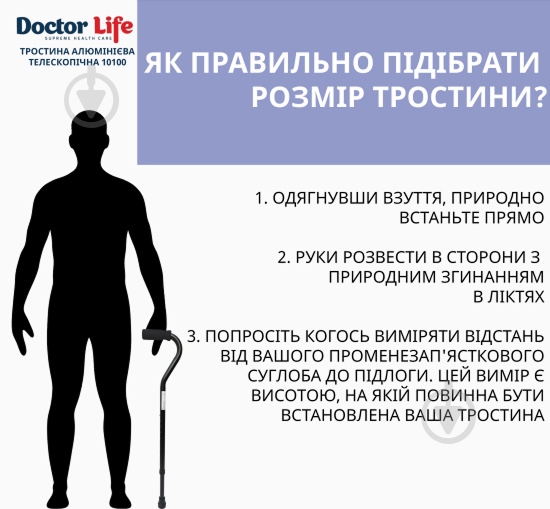 Doctor Life
SUPREME HEALTH CARE
ТРОСТИНА АЛЮМІНІЄВА ТЕЛЕСКОПІЧНА 10100

ЯК ПРАВИЛЬНО ПІДІБРАТИ РОЗМІР ТРОСТИНИ?

1. ОДЯГНУВШИ ВЗУТТЯ, ПРИРОДНО ВСТАНЬТЕ ПРЯМО

2. РУКИ РОЗВЕСТИ В СТОРОНИ З ПРИРОДНИМ ЗГИНАННЯМ В ЛІКТЯХ

3. ПОПРОСІТЬ КОГОСЬ ВИМІРЯТИ ВІДСТАНЬ ВІД ВАШОГО ПРОМЕНЕЗАП'ЯСТКОВОГО СУГЛОБА ДО ПІДЛОГИ. ЦЕЙ ВИМІР Є ВИСОТОЮ, НА ЯКІЙ ПОВИННА БУТИ ВСТАНОВЛЕНА ВАША ТРОСТИНА